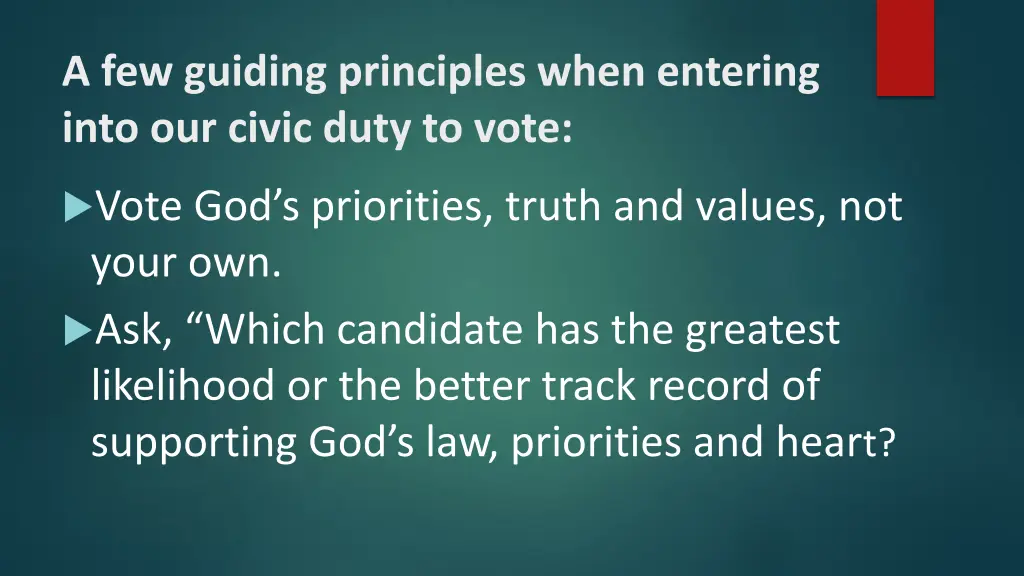 A few guiding principles when entering into our civic duty to vote:

Vote God’s priorities, truth and values, not your own.

Ask, “Which candidate has the greatest likelihood or the better track record of supporting God’s law, priorities and heart?